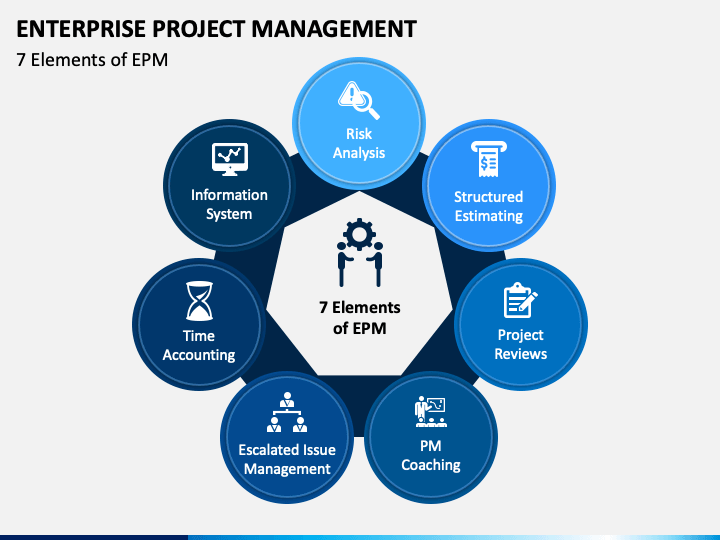 ENTERPRISE PROJECT MANAGEMENT

7 Elements of EPM

Risk Analysis

Structured Estimating

Project Reviews

PM Coaching

Escalated Issue Management

Time Accounting

Information System

7 Elements of EPM